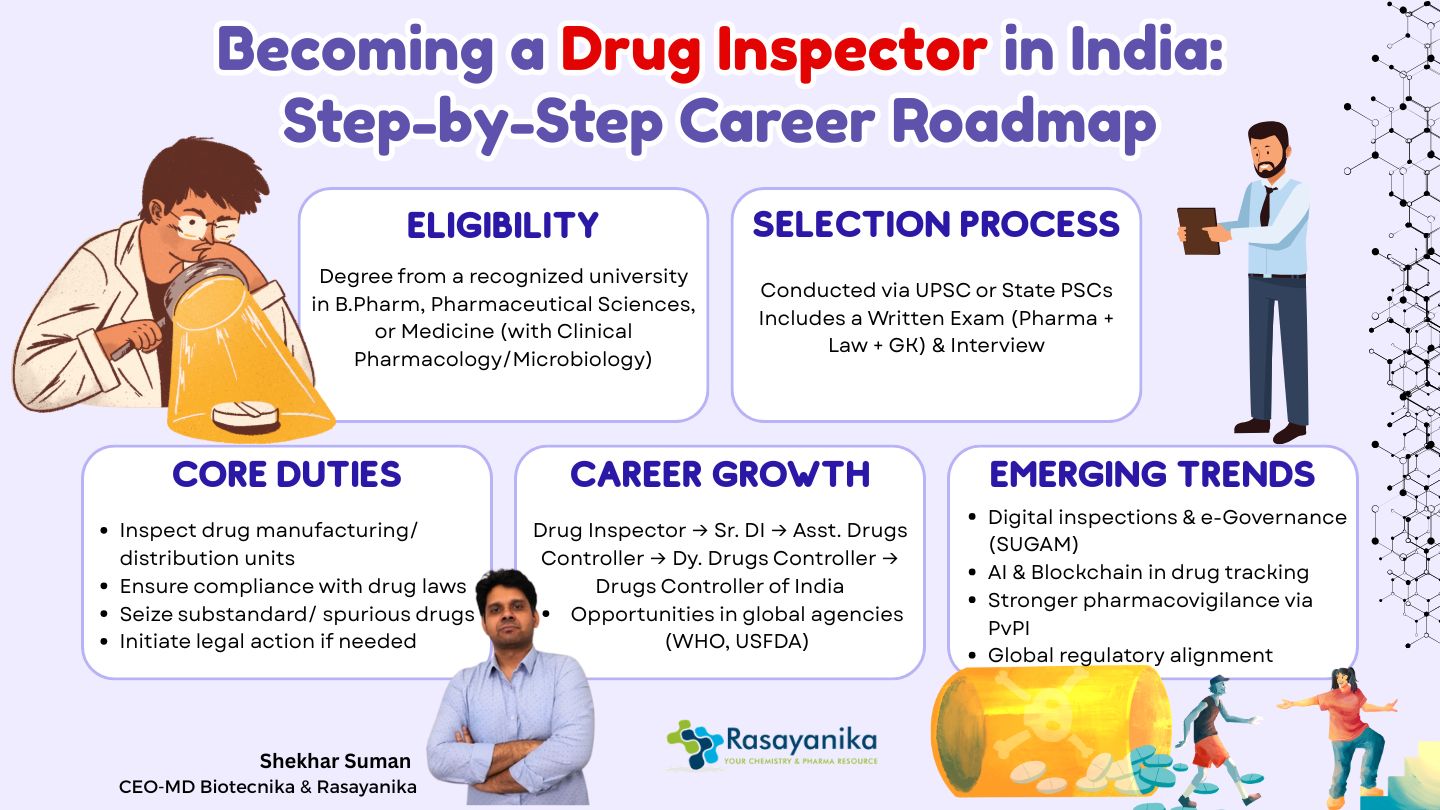 Becoming a Drug Inspector in India: Step-by-Step Career Roadmap

ELIGIBILITY

Degree from a recognized university in B.Pharm, Pharmaceutical Sciences, or Medicine (with Clinical Pharmacology/Microbiology)

SELECTION PROCESS

Conducted via UPSC or State PSCs Includes a Written Exam (Pharma + Law + GK) & Interview

CORE DUTIES

- Inspect drug manufacturing/ distribution units
- Ensure compliance with drug laws
- Seize substandard/ spurious drugs
- Initiate legal action if needed

CAREER GROWTH

Drug Inspector → Sr. DI → Asst. Drugs Controller → Dy. Drugs Controller → Drugs Controller of India

- Opportunities in global agencies (WHO, USFDA)

EMERGING TRENDS

- Digital inspections & e-Governance (SUGAM)
- AI & Blockchain in drug tracking
- Stronger pharmacovigilance via PvPI
- Global regulatory alignment

Shekhar Suman
CEO-MD Biotecnika & Rasayanika

Rasayanika
YOUR CHEMISTRY & PHARMA RESOURCE